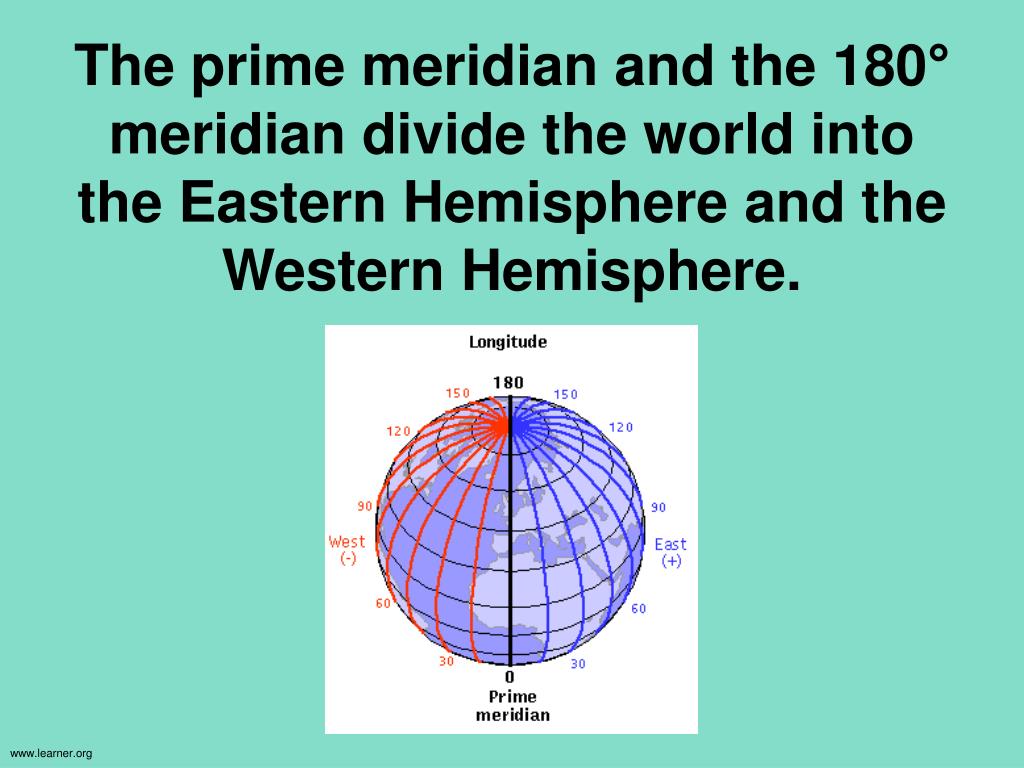 The prime meridian and the 180° meridian divide the world into the Eastern Hemisphere and the Western Hemisphere.

Longitude

180

150

150

120

120

90

90

West
(-)

East
(+)

60

60

30

30

0
Prime
meridian

www.learner.org